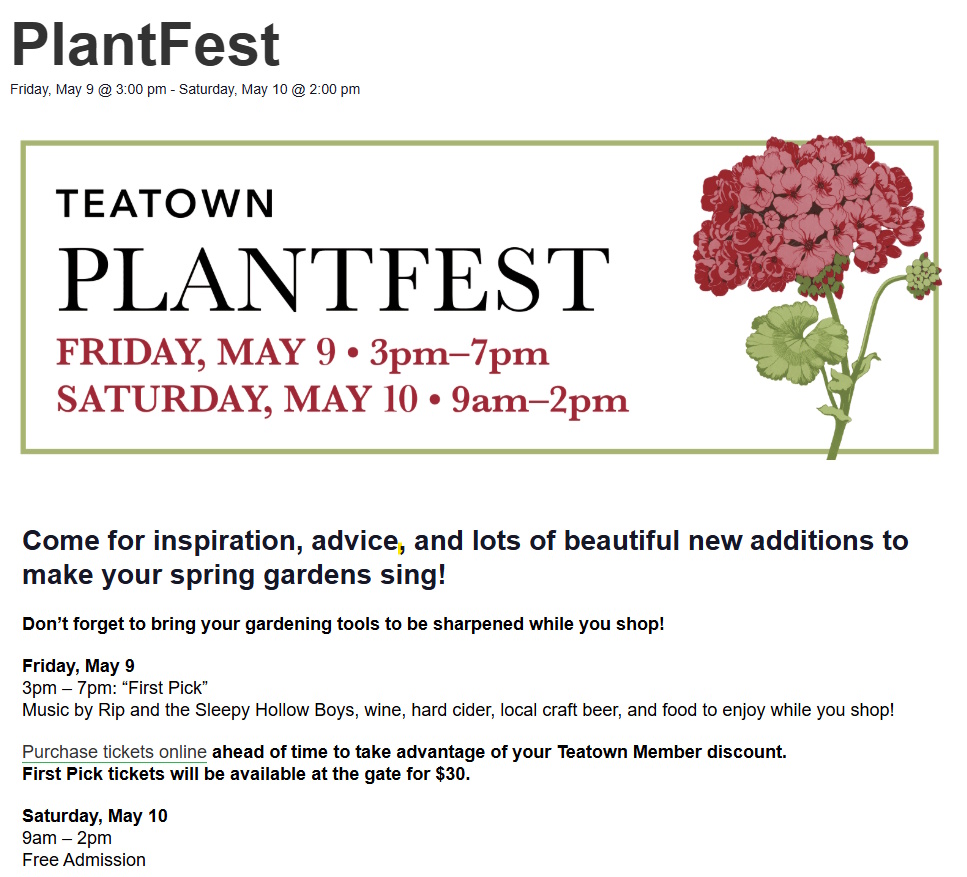 PlantFest

Friday, May 9 @ 3:00 pm - Saturday, May 10 @ 2:00 pm

TEATOWN
PLANTFEST
FRIDAY, MAY 9 • 3pm–7pm
SATURDAY, MAY 10 • 9am–2pm

Come for inspiration, advice, and lots of beautiful new additions to make your spring gardens sing!

Don't forget to bring your gardening tools to be sharpened while you shop!

Friday, May 9
3pm – 7pm: "First Pick"
Music by Rip and the Sleepy Hollow Boys, wine, hard cider, local craft beer, and food to enjoy while you shop!

Purchase tickets online ahead of time to take advantage of your Teatown Member discount.
First Pick tickets will be available at the gate for $30.

Saturday, May 10
9am – 2pm
Free Admission